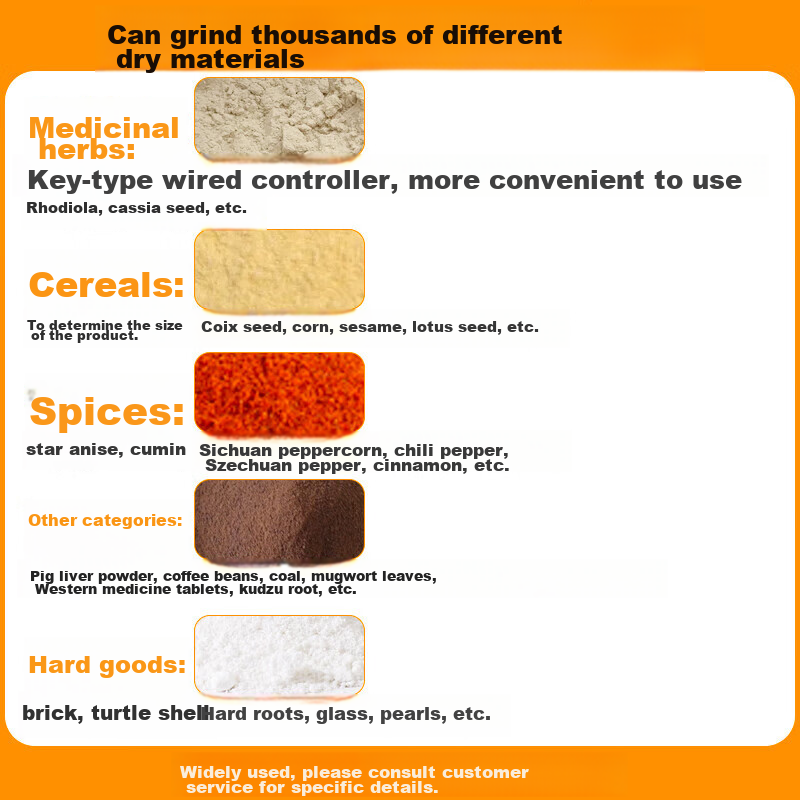 Can grind thousands of different dry materials

Medicinal herbs:

Key-type wired controller, more convenient to use

Rhodiola, cassia seed, etc.

Cereals:

To determine the size of the product.

Coix seed, corn, sesame, lotus seed, etc.

Spices:

star anise, cumin

Sichuan peppercorn, chili pepper, Szechuan pepper, cinnamon, etc.

Other categories:

Pig liver powder, coffee beans, coal, mugwort leaves, Western medicine tablets, kudzu root, etc.

Hard goods:

brick, turtle shell

Hard roots, glass, pearls, etc.

Widely used, please consult customer service for specific details.